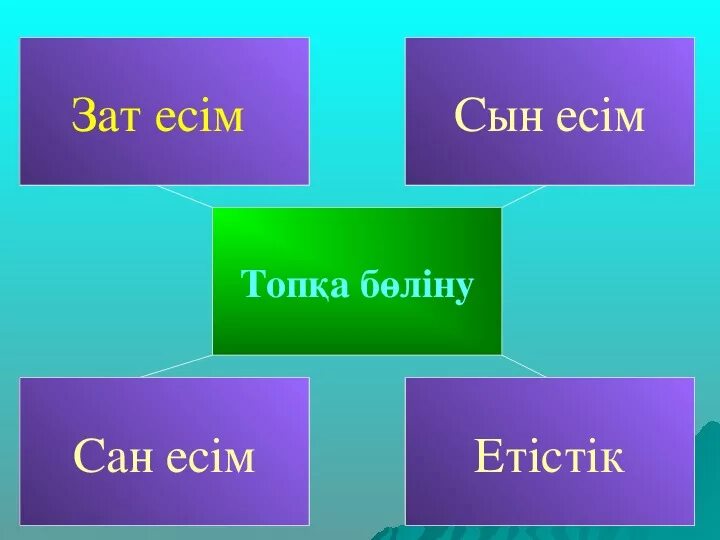 Зат есім

Сын есім

Топқа бөліну

Сан есім

Етістік